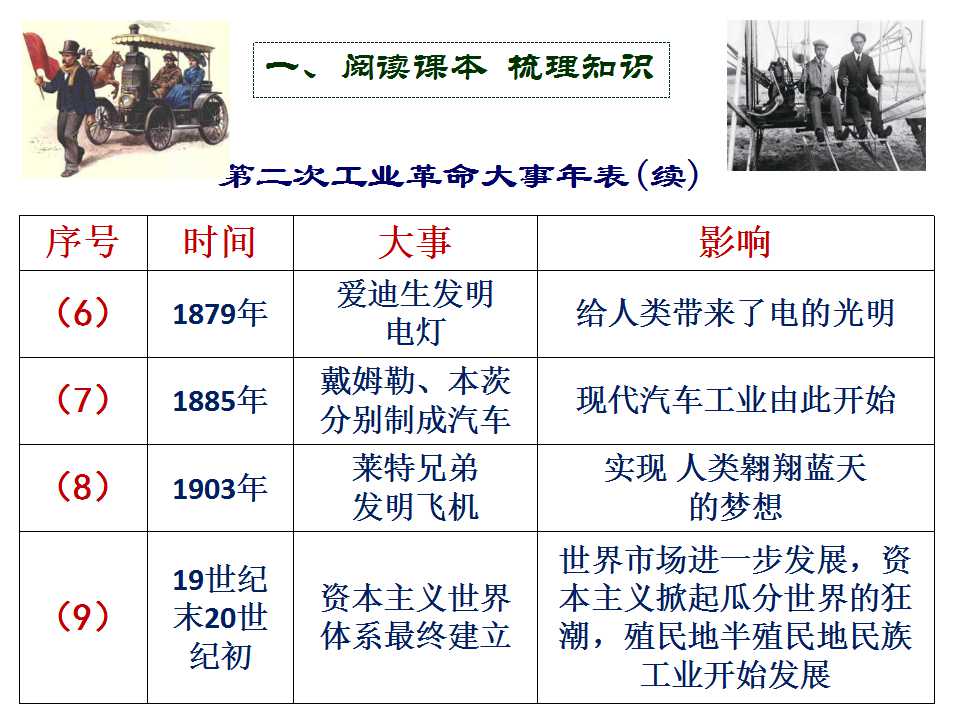 一、阅读课本 梳理知识

第二次工业革命大事年表（续）

| 序号 | 时间 | 大事 | 影响 |
|---|---|---|---|
| （6） | 1879年 | 爱迪生发明电灯 | 给人类带来了电的光明 |
| （7） | 1885年 | 戴姆勒、本茨分别制成汽车 | 现代汽车工业由此开始 |
| （8） | 1903年 | 莱特兄弟发明飞机 | 实现 人类翱翔蓝天的梦想 |
| （9） | 19世纪末20世纪初 | 资本主义世界体系最终建立 | 世界市场进一步发展，资本主义掀起瓜分世界的狂潮，殖民地半殖民地民族工业开始发展 |